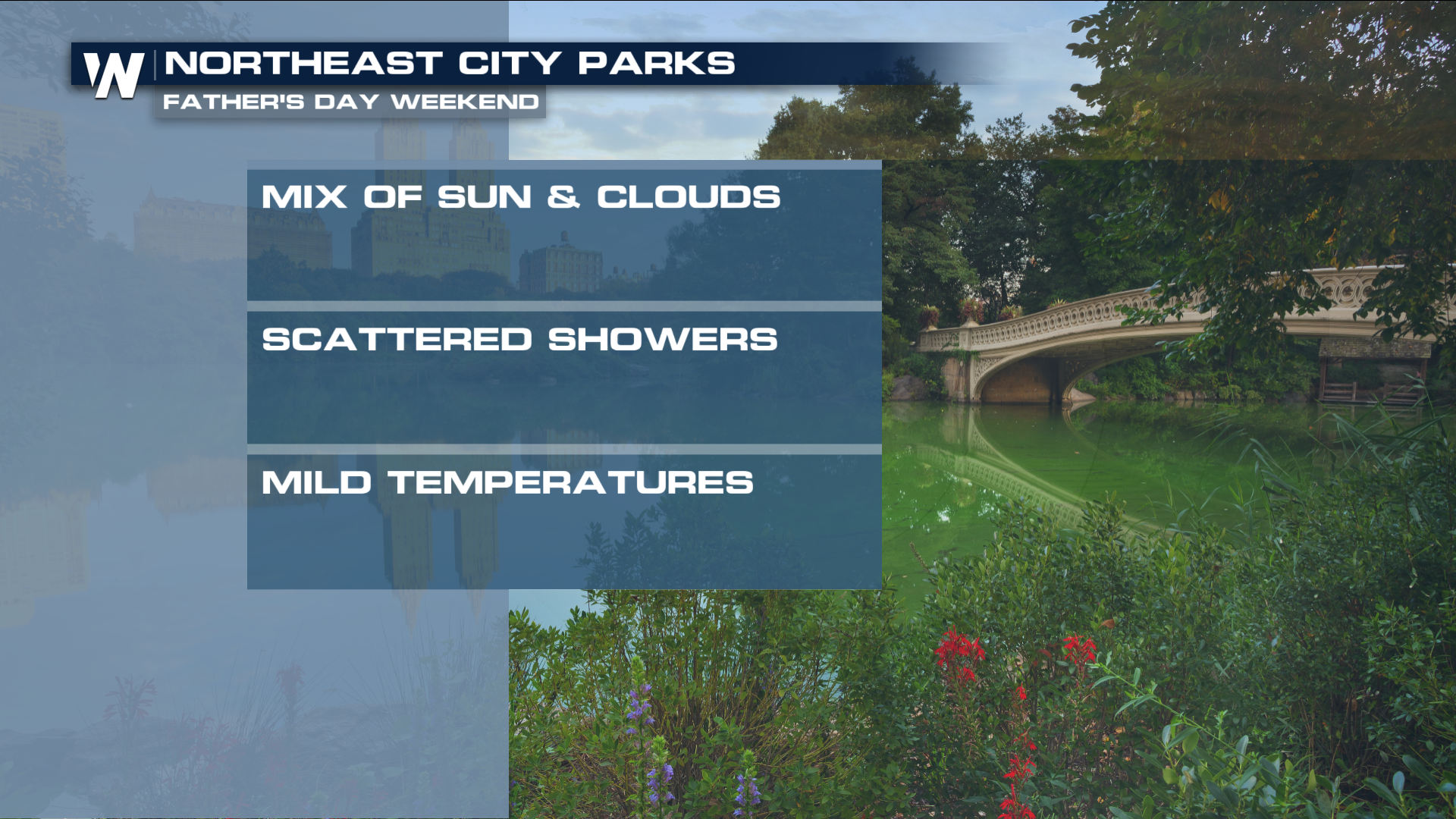 W NORTHEAST CITY PARKS
FATHER'S DAY WEEKEND

MIX OF SUN & CLOUDS

SCATTERED SHOWERS

MILD TEMPERATURES